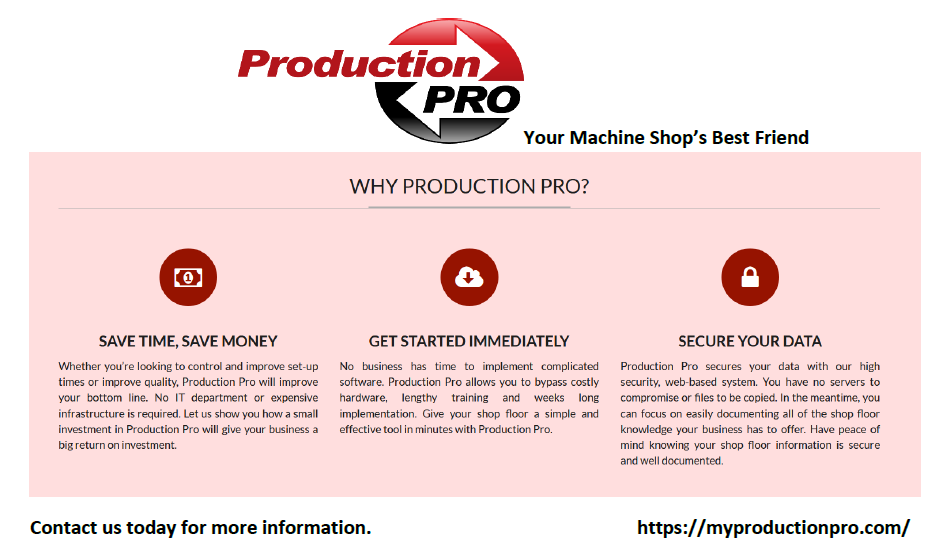 Production PRO

Your Machine Shop's Best Friend

WHY PRODUCTION PRO?

SAVE TIME, SAVE MONEY

Whether you're looking to control and improve set-up times or improve quality, Production Pro will improve your bottom line. No IT department or expensive infrastructure is required. Let us show you how a small investment in Production Pro will give your business a big return on investment.

GET STARTED IMMEDIATELY

No business has time to implement complicated software. Production Pro allows you to bypass costly hardware, lengthy training and weeks long implementation. Give your shop floor a simple and effective tool in minutes with Production Pro.

SECURE YOUR DATA

Production Pro secures your data with our high security, web-based system. You have no servers to compromise or files to be copied. In the meantime, you can focus on easily documenting all of the shop floor knowledge your business has to offer. Have peace of mind knowing your shop floor information is secure and well documented.

Contact us today for more information.

https://myproductionpro.com/